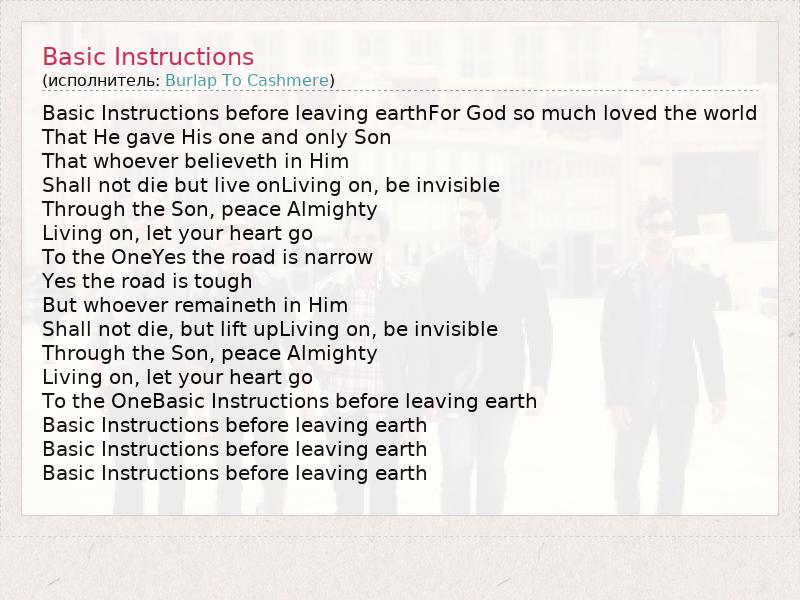 Basic Instructions
(исполнитель: Burlap To Cashmere)

Basic Instructions before leaving earthFor God so much loved the world
That He gave His one and only Son
That whoever believeth in Him
Shall not die but live onLiving on, be invisible
Through the Son, peace Almighty
Living on, let your heart go
To the OneYes the road is narrow
Yes the road is tough
But whoever remaineth in Him
Shall not die, but lift upLiving on, be invisible
Through the Son, peace Almighty
Living on, let your heart go
To the OneBasic Instructions before leaving earth
Basic Instructions before leaving earth
Basic Instructions before leaving earth
Basic Instructions before leaving earth